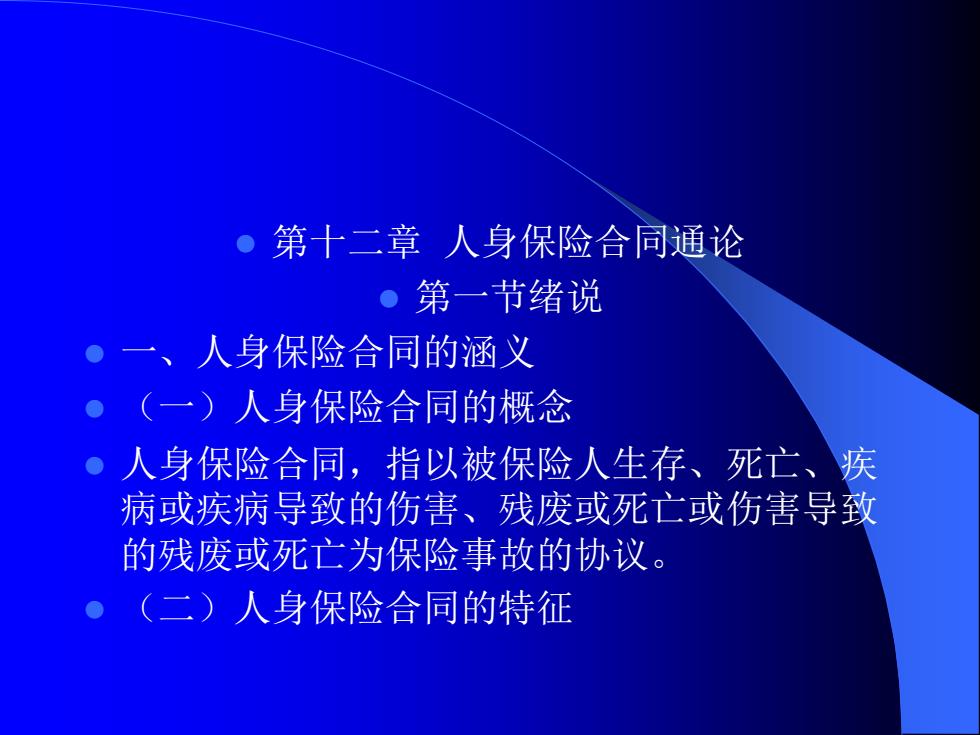 第十二章 人身保险合同通论

第一节绪说

一、人身保险合同的涵义

（一）人身保险合同的概念

人身保险合同，指以被保险人生存、死亡、疾病或疾病导致的伤害、残废或死亡或伤害导致的残废或死亡为保险事故的协议。

（二）人身保险合同的特征